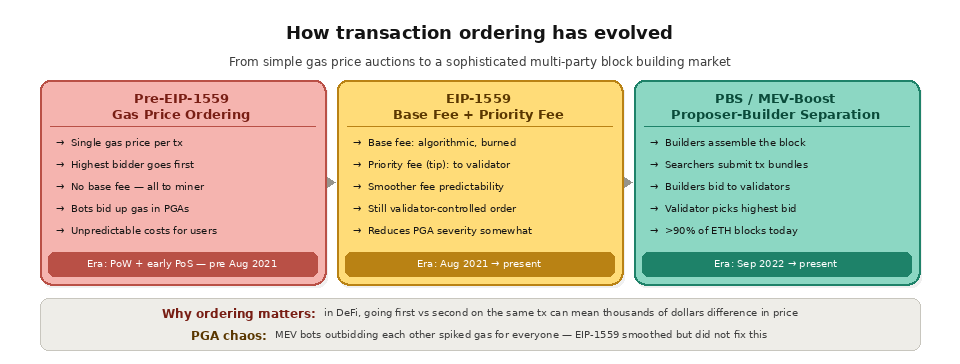 How transaction ordering has evolved

From simple gas price auctions to a sophisticated multi-party block building market

Pre-EIP-1559
Gas Price Ordering

→ Single gas price per tx
→ Highest bidder goes first
→ No base fee — all to miner
→ Bots bid up gas in PGAs
→ Unpredictable costs for users

Era: PoW + early PoS — pre Aug 2021

EIP-1559
Base Fee + Priority Fee

→ Base fee: algorithmic, burned
→ Priority fee (tip): to validator
→ Smoother fee predictability
→ Still validator-controlled order
→ Reduces PGA severity somewhat

Era: Aug 2021 → present

PBS / MEV-Boost
Proposer-Builder Separation

→ Builders assemble the block
→ Searchers submit tx bundles
→ Builders bid to validators
→ Validator picks highest bid
→ >90% of ETH blocks today

Era: Sep 2022 → present

Why ordering matters: in DeFi, going first vs second on the same tx can mean thousands of dollars difference in price

PGA chaos: MEV bots outbidding each other spiked gas for everyone — EIP-1559 smoothed but did not fix this